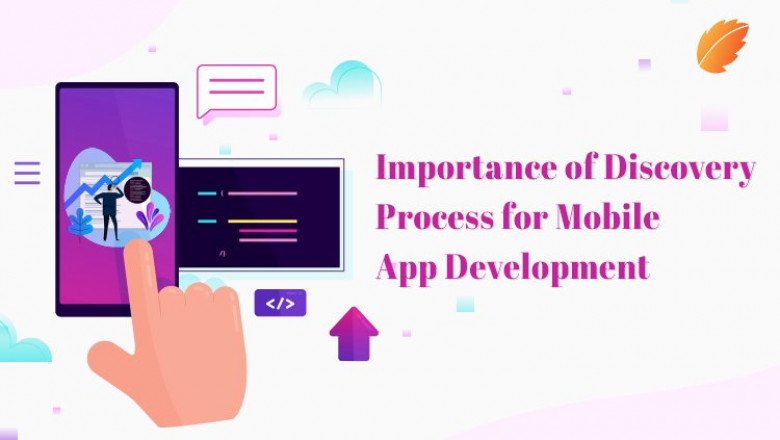 Importance of Discovery Process for Mobile App Development

</>